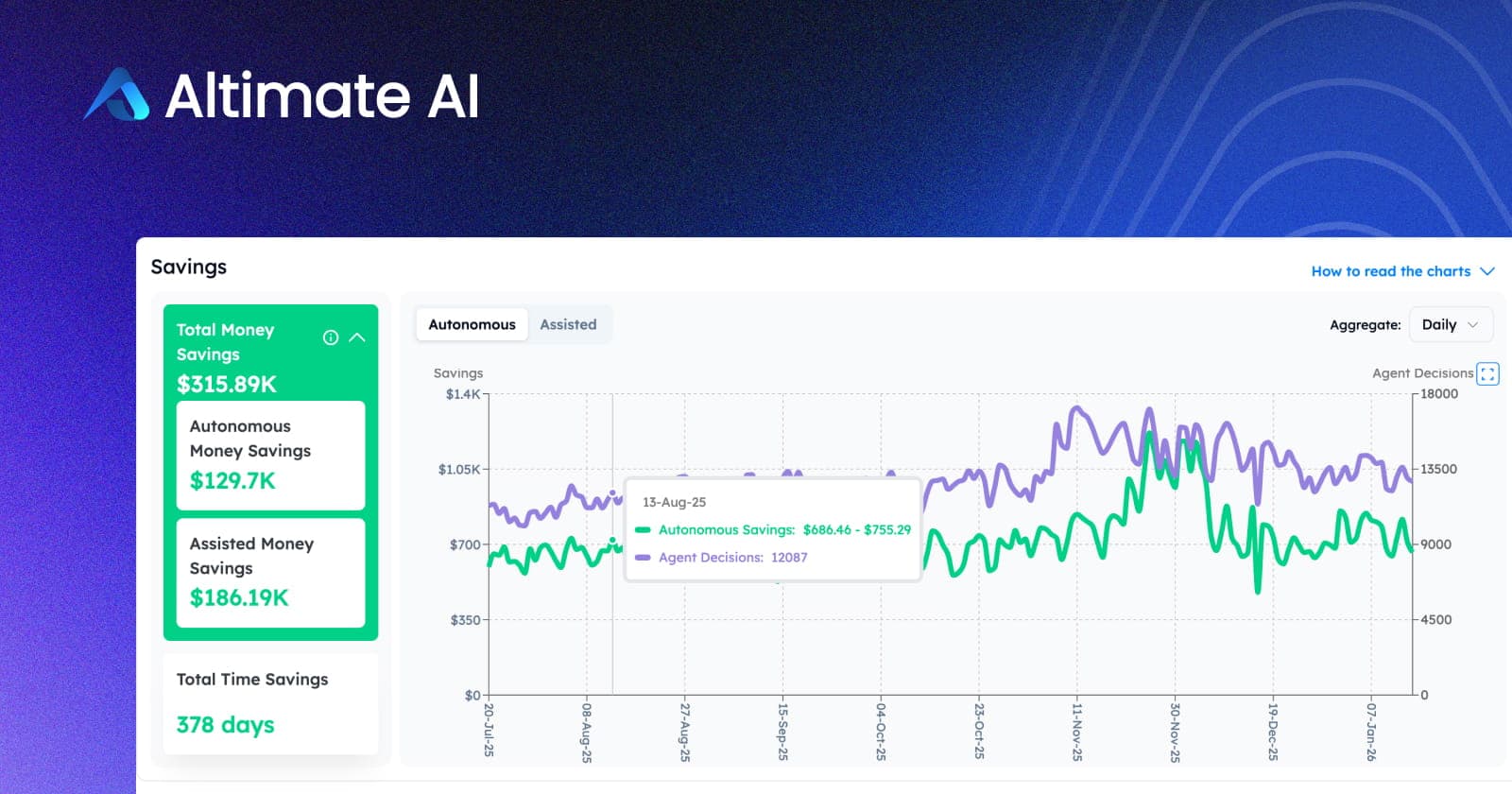 Altimate AI

Savings

How to read the charts

Total Money Savings
$315.89K

Autonomous Money Savings
$129.7K

Assisted Money Savings
$186.19K

Total Time Savings
378 days

Autonomous Assisted

Aggregate: Daily

Savings

Agent Decisions

$1.4K
$1.05K
$700
$350
$0

18000
13500
9000
4500
0

13-Aug-25
Autonomous Savings: $686.46 - $755.29
Agent Decisions: 12087

20-Jul-25
08-Aug-25
27-Aug-25
15-Sep-25
04-Oct-25
23-Oct-25
11-Nov-25
30-Nov-25
19-Dec-25
07-Jan-26